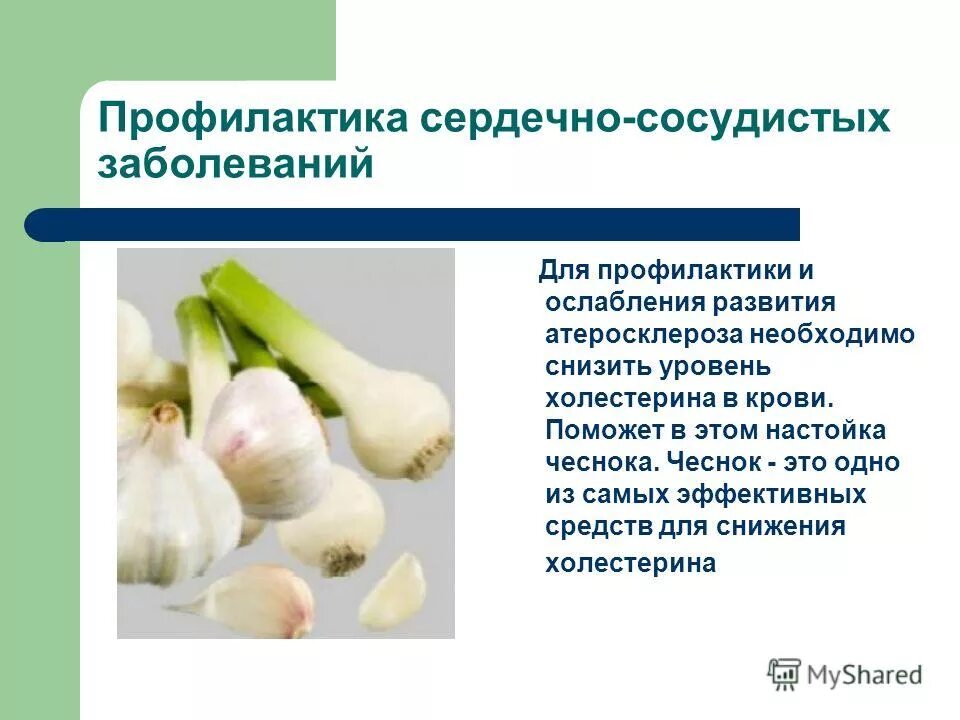 Профилактика сердечно-сосудистых заболеваний

Для профилактики и ослабления развития атеросклероза необходимо снизить уровень холестерина в крови. Поможет в этом настойка чеснока. Чеснок - это одно из самых эффективных средств для снижения холестерина

MyShared